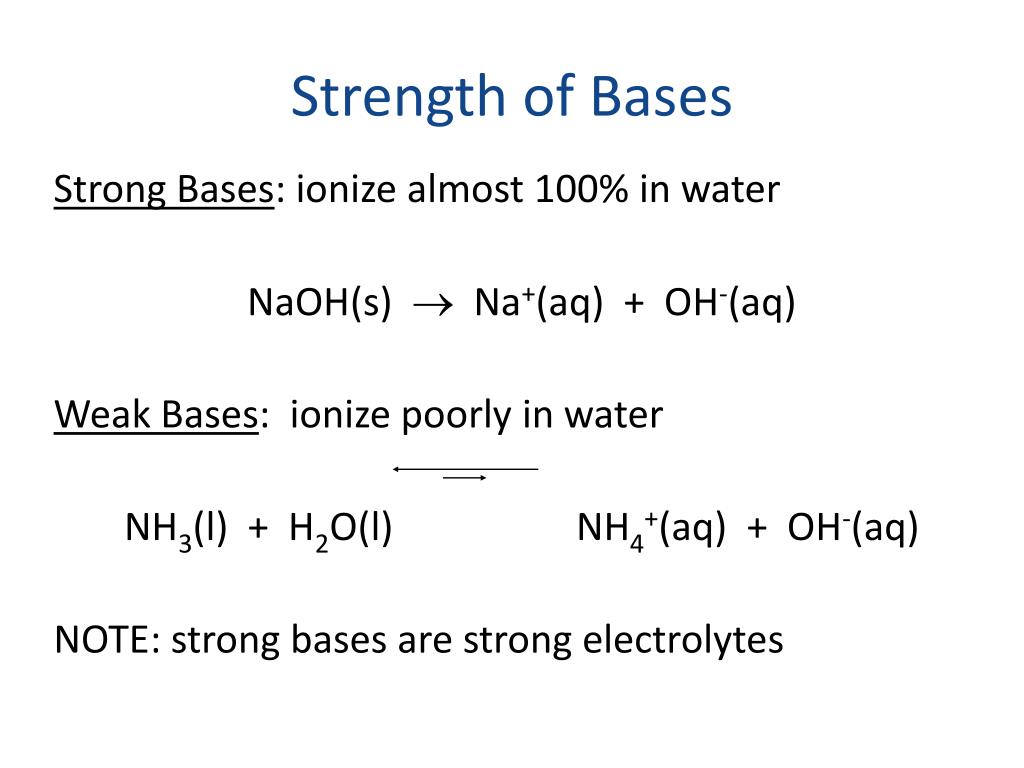 Strength of Bases

Strong Bases: ionize almost 100% in water

$NaOH(s) \rightarrow Na^+(aq) + OH^-(aq)$

Weak Bases: ionize poorly in water

$NH_3(l) + H_2O(l) \rightleftharpoons NH_4^+(aq) + OH^-(aq)$

NOTE: strong bases are strong electrolytes